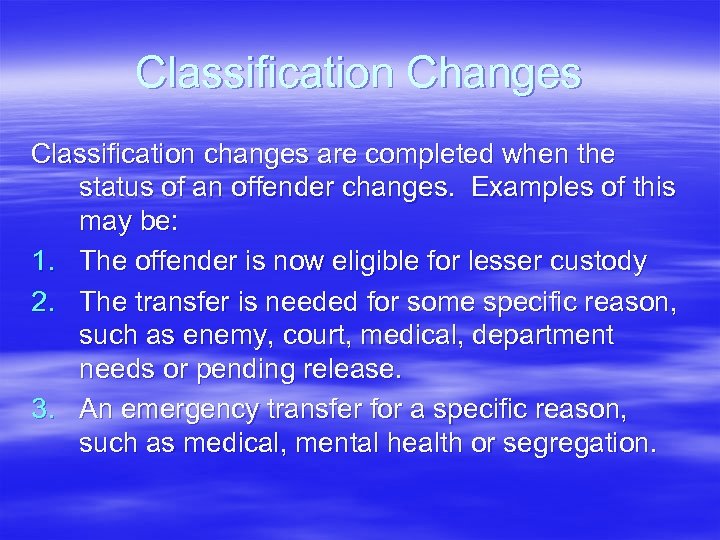 Classification Changes

Classification changes are completed when the status of an offender changes. Examples of this may be:

1. The offender is now eligible for lesser custody
2. The transfer is needed for some specific reason, such as enemy, court, medical, department needs or pending release.
3. An emergency transfer for a specific reason, such as medical, mental health or segregation.